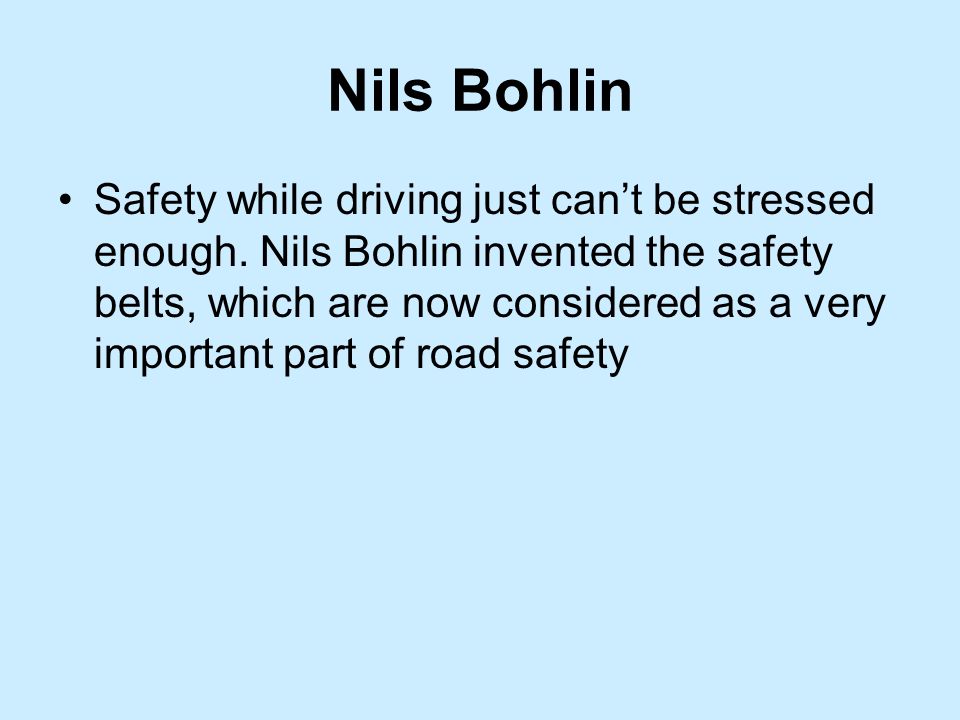 Nils Bohlin

• Safety while driving just can’t be stressed enough. Nils Bohlin invented the safety belts, which are now considered as a very important part of road safety